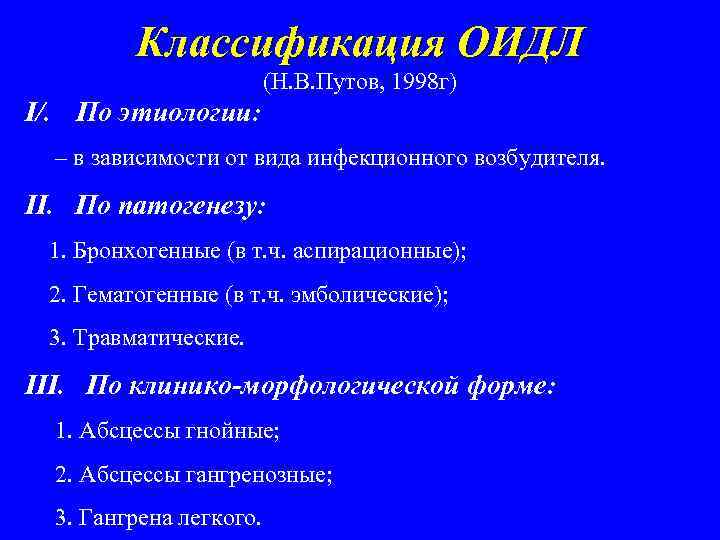 Классификация ОИДЛ
(Н.В.Путов, 1998г)

I/. По этиологии:

– в зависимости от вида инфекционного возбудителя.

II. По патогенезу:

1. Бронхогенные (в т.ч. аспирационные);

2. Гематогенные (в т.ч. эмболические);

3. Травматические.

III. По клинико-морфологической форме:

1. Абсцессы гнойные;

2. Абсцессы гангренозные;

3. Гангрена легкого.